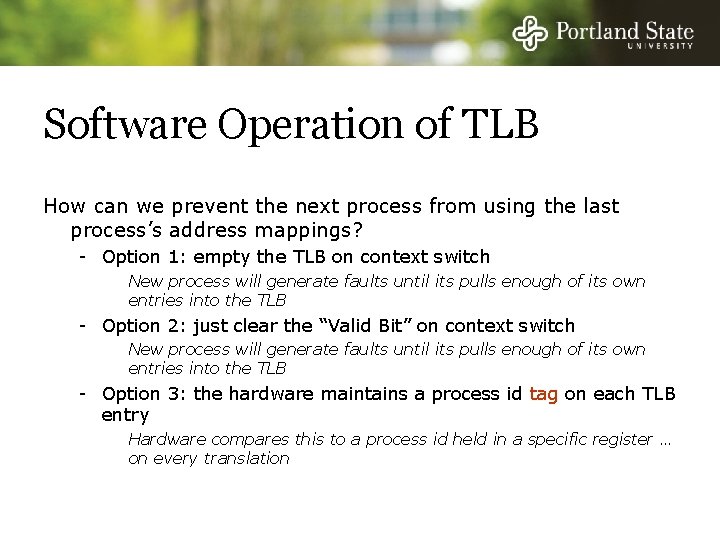 Portland State
UNIVERSITY

Software Operation of TLB

How can we prevent the next process from using the last process's address mappings?

- Option 1: empty the TLB on context switch

New process will generate faults until its pulls enough of its own entries into the TLB

- Option 2: just clear the "Valid Bit" on context switch

New process will generate faults until its pulls enough of its own entries into the TLB

- Option 3: the hardware maintains a process id tag on each TLB entry

Hardware compares this to a process id held in a specific register … on every translation